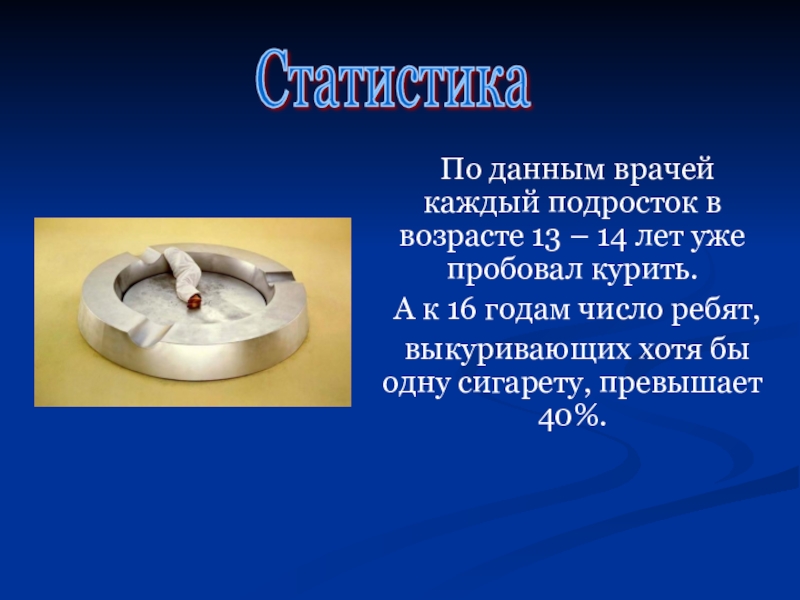 Статистика

По данным врачей каждый подросток в возрасте 13 – 14 лет уже пробовал курить.

А к 16 годам число ребят,

выкуривающих хотя бы одну сигарету, превышает 40%.